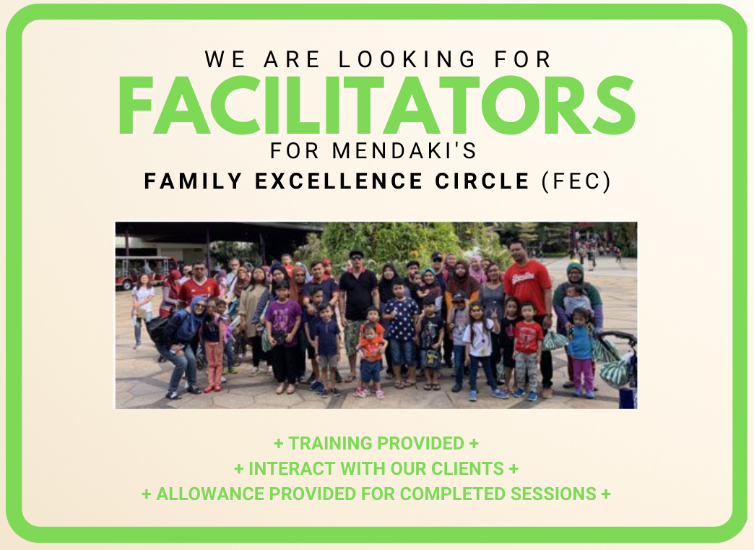 WE ARE LOOKING FOR
FACILITATORS
FOR MENDAKI'S
FAMILY EXCELLENCE CIRCLE (FEC)

+ TRAINING PROVIDED +
+ INTERACT WITH OUR CLIENTS +
+ ALLOWANCE PROVIDED FOR COMPLETED SESSIONS +